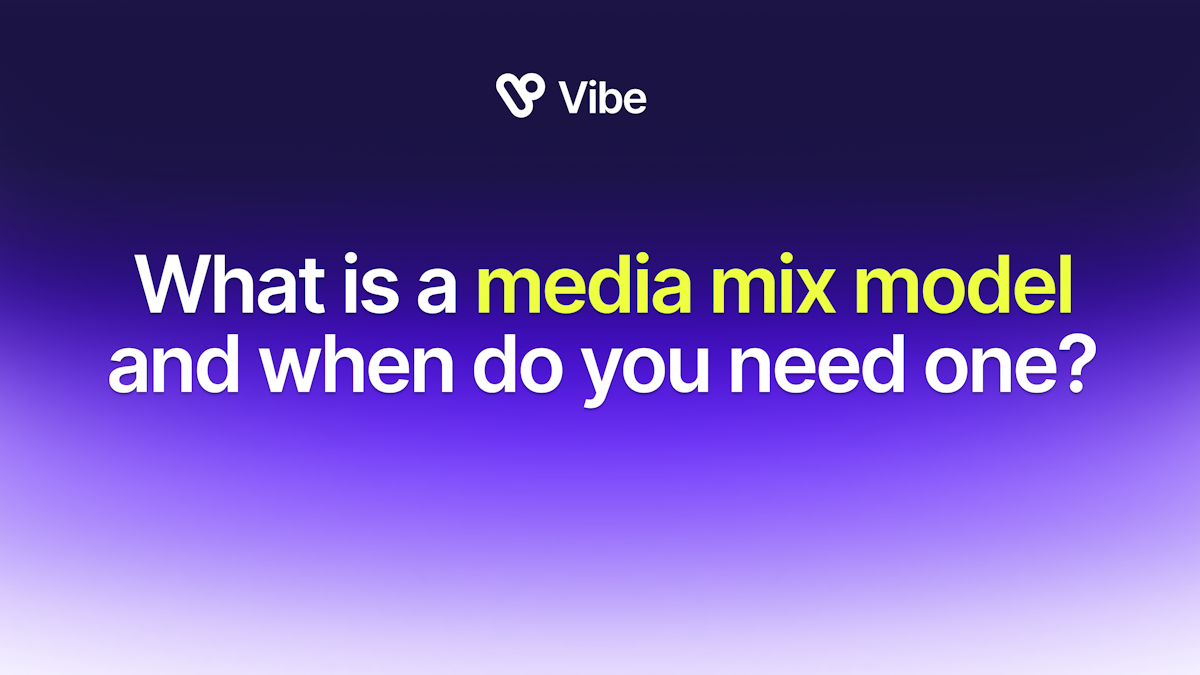 Vibe

What is a media mix model and when do you need one?